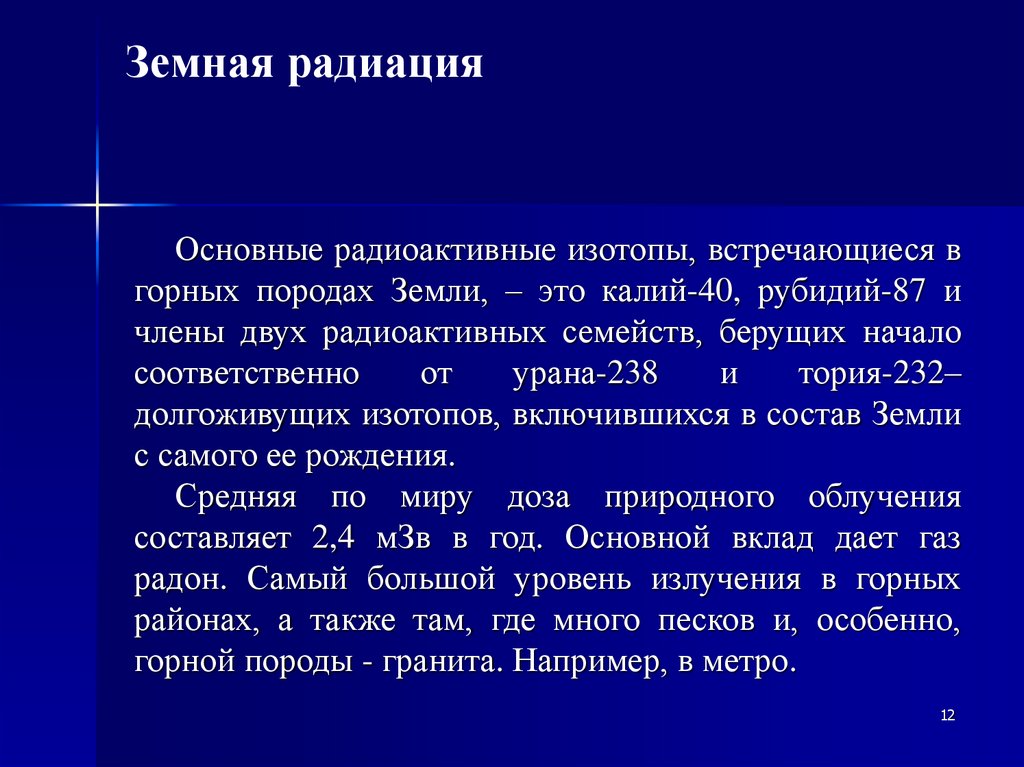 Земная радиация

Основные радиоактивные изотопы, встречающиеся в горных породах Земли, – это калий-40, рубидий-87 и члены двух радиоактивных семейств, берущих начало соответственно от урана-238 и тория-232– долгоживущих изотопов, включившихся в состав Земли с самого ее рождения.

Средняя по миру доза природного облучения составляет 2,4 мЗв в год. Основной вклад дает газ радон. Самый большой уровень излучения в горных районах, а также там, где много песков и, особенно, горной породы - гранита. Например, в метро.

12